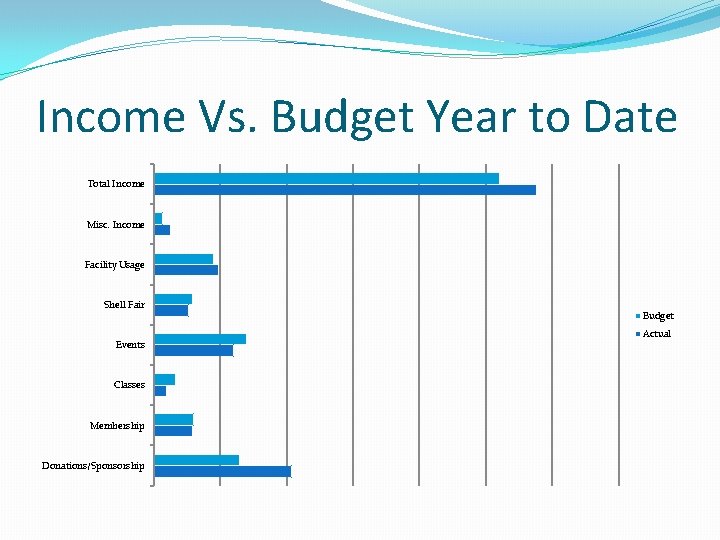 Income Vs. Budget Year to Date

Total Income
Misc. Income
Facility Usage
Shell Fair
Events
Classes
Membership
Donations/Sponsorship

Budget
Actual